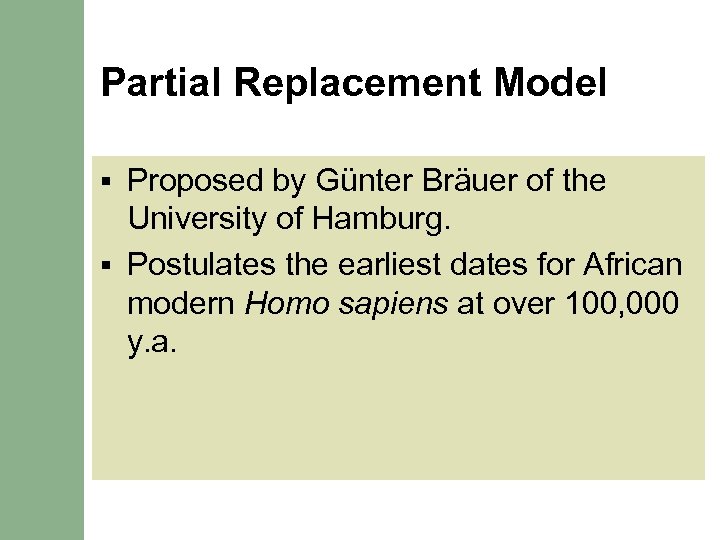 Partial Replacement Model

▪ Proposed by Günter Bräuer of the University of Hamburg.

▪ Postulates the earliest dates for African modern Homo sapiens at over 100,000 y.a.